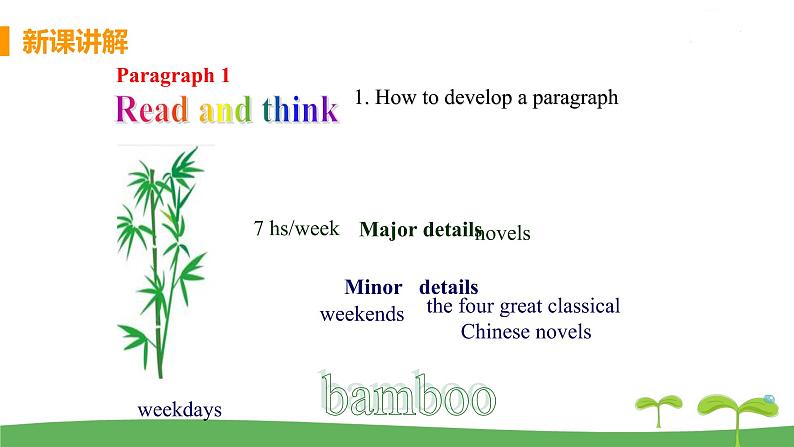 新课讲解

Paragraph 1

Read and think

1. How to develop a paragraph

7 hs/week

Major details

novels

Minor details

weekends

the four great classical Chinese novels

weekdays

bamboo